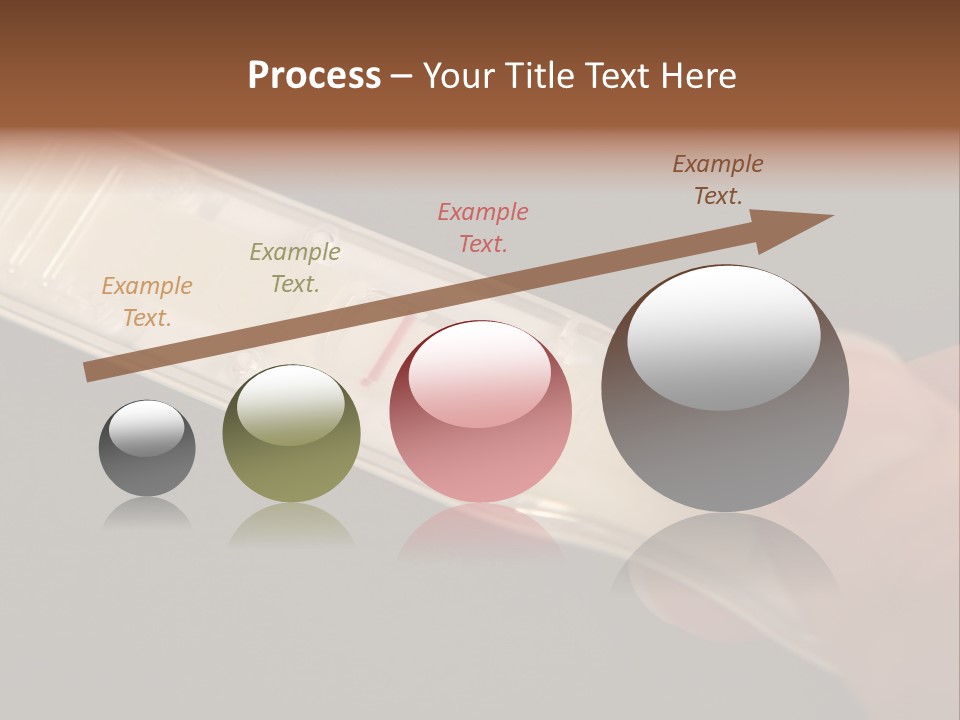 Process – Your Title Text Here

Example Text.

Example Text.

Example Text.

Example Text.